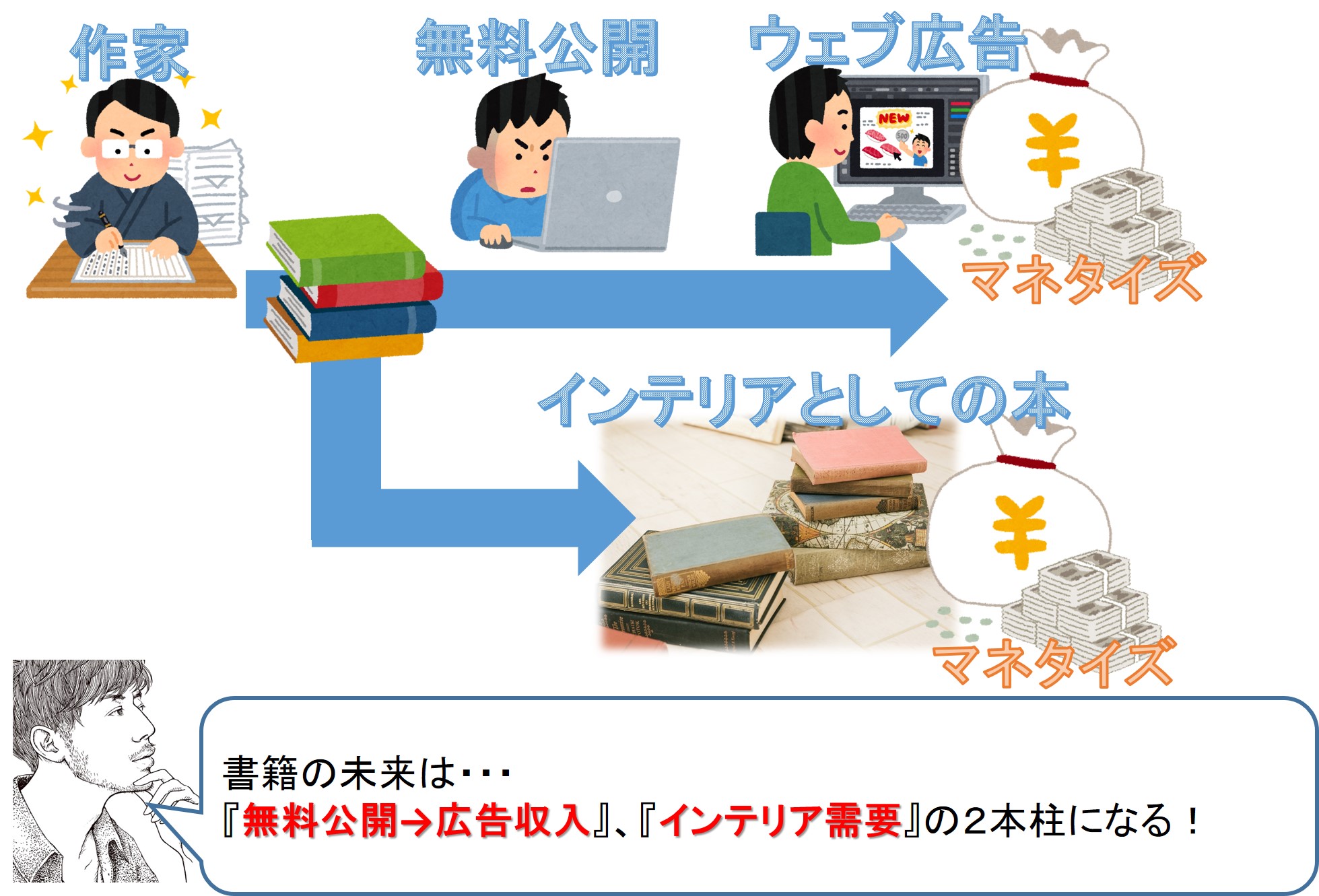 作家

無料公開

ウェブ広告

NEW

500

¥

マネタイズ

インテリアとしての本

¥

マネタイズ

書籍の未来は･･･
『無料公開→広告収入』、『インテリア需要』の２本柱になる！